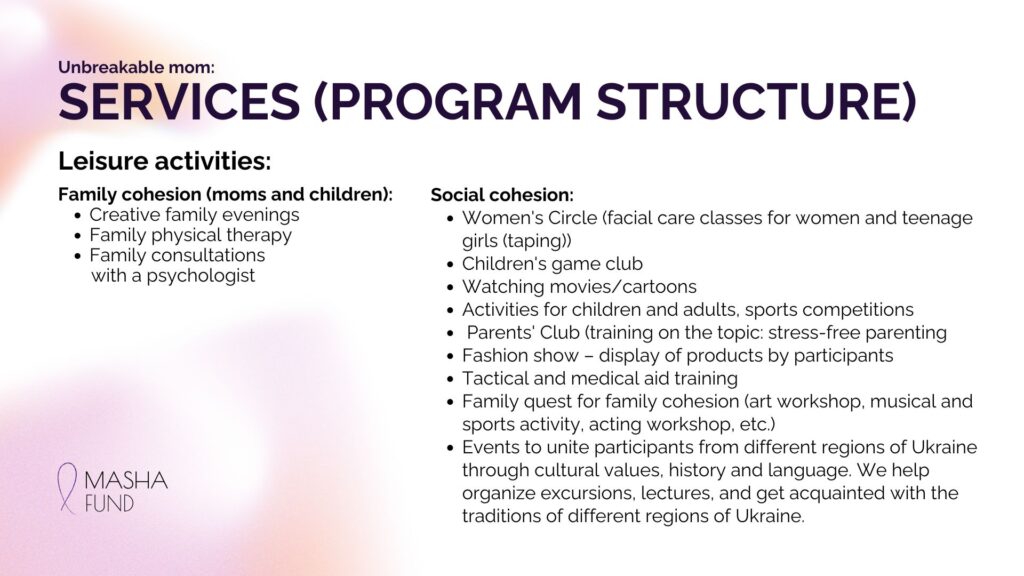 Unbreakable mom:
SERVICES (PROGRAM STRUCTURE)

Leisure activities:

Family cohesion (moms and children):
- Creative family evenings
- Family physical therapy
- Family consultations with a psychologist

Social cohesion:
- Women's Circle (facial care classes for women and teenage girls (taping))
- Children's game club
- Watching movies/cartoons
- Activities for children and adults, sports competitions
- Parents' Club (training on the topic: stress-free parenting
- Fashion show – display of products by participants
- Tactical and medical aid training
- Family quest for family cohesion (art workshop, musical and sports activity, acting workshop, etc.)
- Events to unite participants from different regions of Ukraine through cultural values, history and language. We help organize excursions, lectures, and get acquainted with the traditions of different regions of Ukraine.

MASHA
FUND